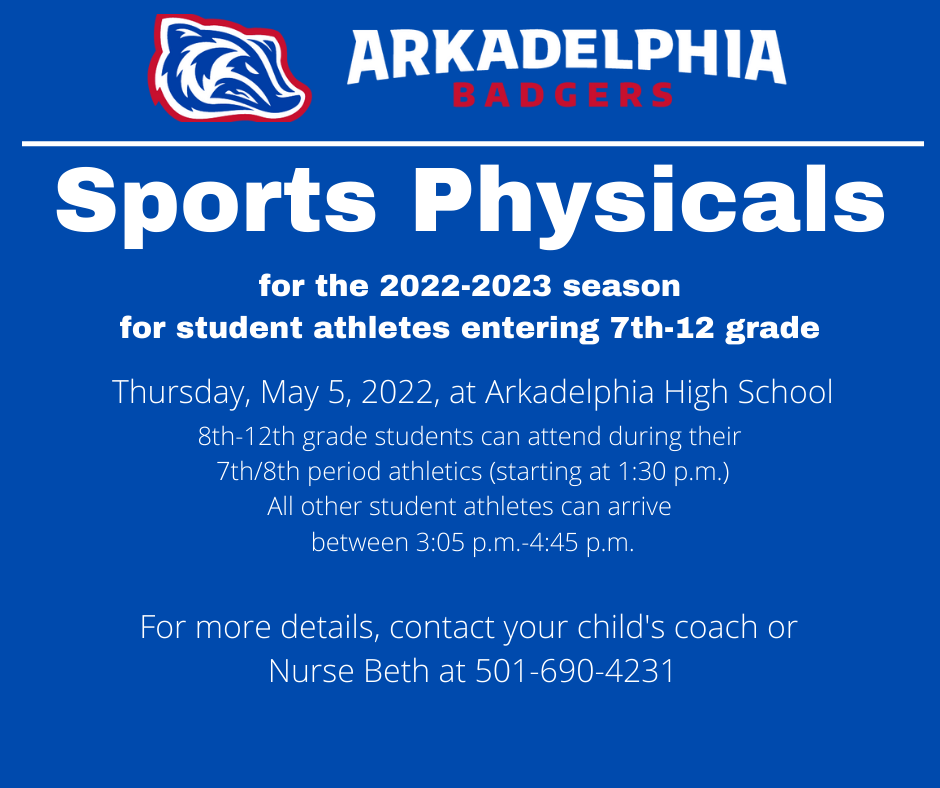 ARKADELPHIA
BADGERS

Sports Physicals

for the 2022-2023 season
for student athletes entering 7th-12 grade

Thursday, May 5, 2022, at Arkadelphia High School
8th-12th grade students can attend during their 7th/8th period athletics (starting at 1:30 p.m.)
All other student athletes can arrive between 3:05 p.m.-4:45 p.m.

For more details, contact your child's coach or Nurse Beth at 501-690-4231